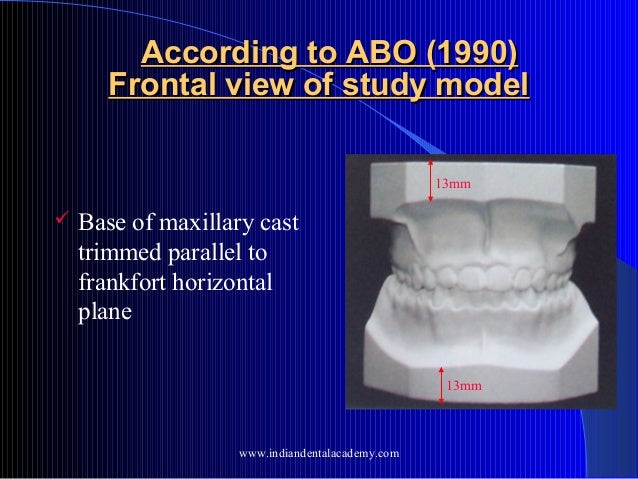 According to ABO (1990)
Frontal view of study model

✓ Base of maxillary cast trimmed parallel to frankfort horizontal plane

13mm

13mm

www.indiandentalacademy.com